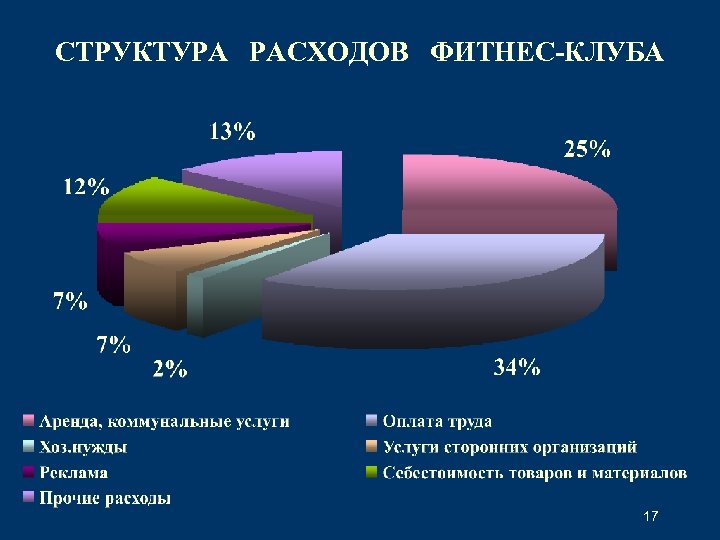 СТРУКТУРА РАСХОДОВ ФИТНЕС-КЛУБА

13%
25%
12%
7%
7%
2%
34%

Аренда, коммунальные услуги
Оплата труда
Хоз.нужды
Услуги сторонних организаций
Реклама
Себестоимость товаров и материалов
Прочие расходы

17